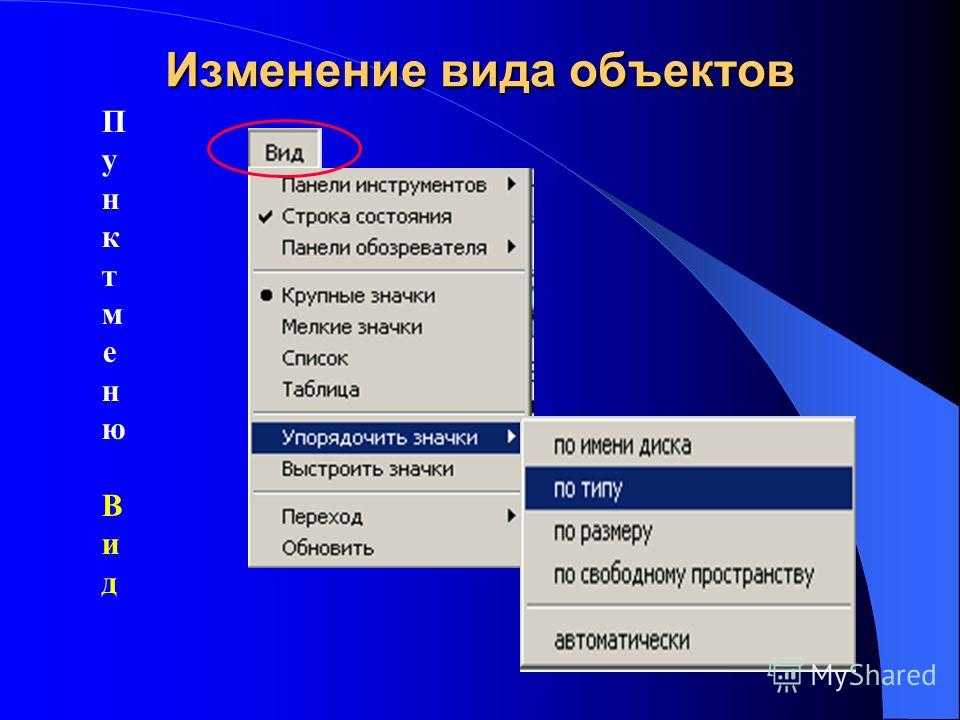 Изменение вида объектов

Пункт меню Вид

Вид
Панели инструментов
Строка состояния
Панели обозревателя
Крупные значки
Мелкие значки
Список
Таблица
Упорядочить значки
Выстроить значки
Переход
Обновить

по имени диска
по типу
по размеру
по свободному пространству
автоматически

MyShared